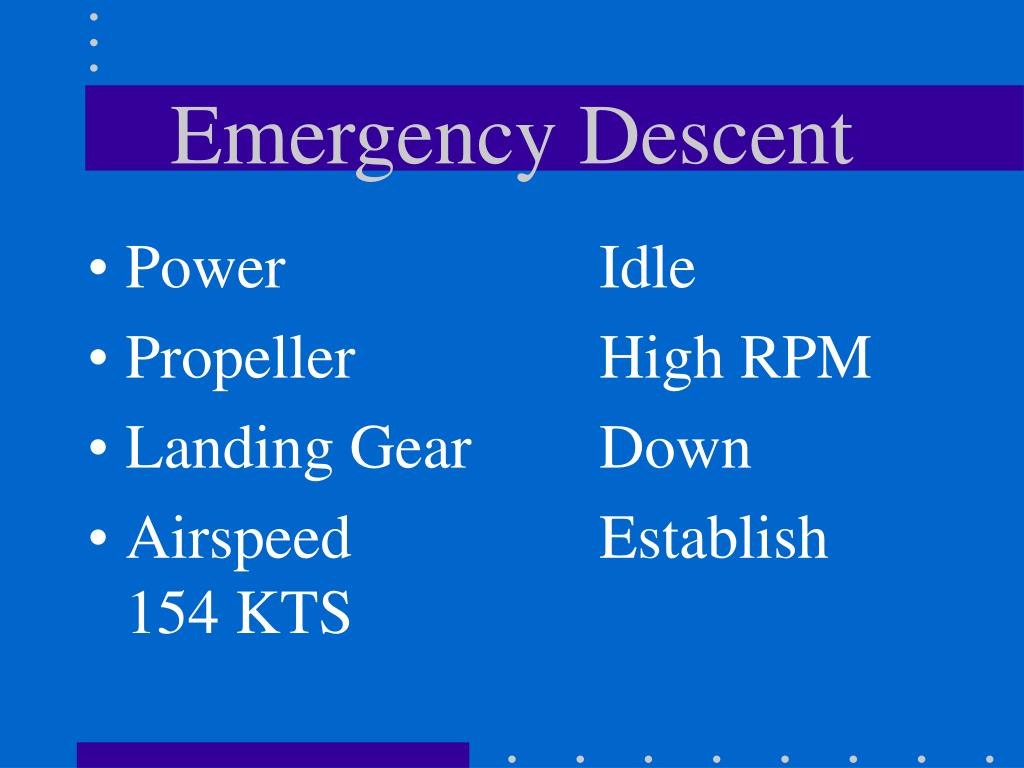 Emergency Descent

• Power Idle
• Propeller High RPM
• Landing Gear Down
• Airspeed Establish 154 KTS